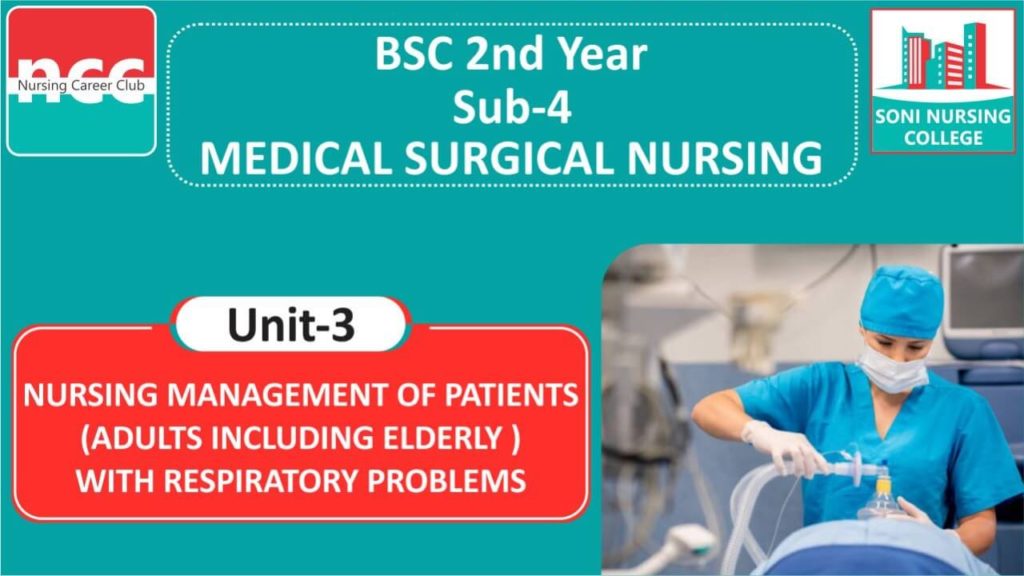 ncc
Nursing Career Club

BSC 2nd Year
Sub-4
MEDICAL SURGICAL NURSING

SONI NURSING COLLEGE

Unit-3

NURSING MANAGEMENT OF PATIENTS (ADULTS INCLUDING ELDERLY ) WITH RESPIRATORY PROBLEMS